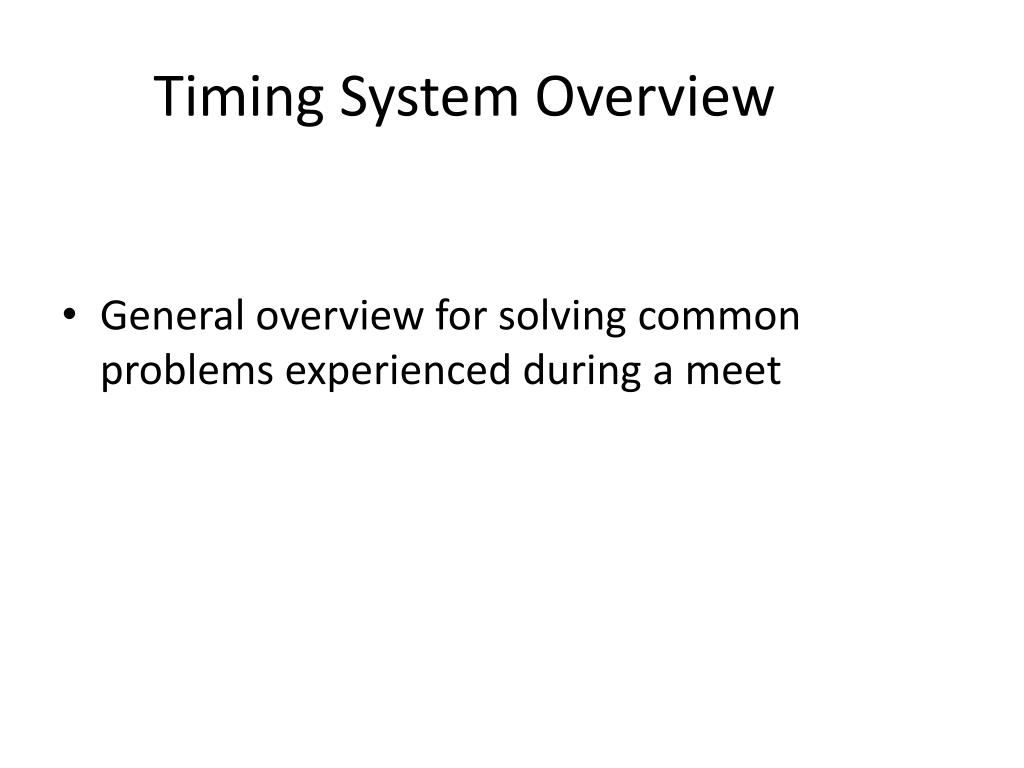 Timing System Overview

• General overview for solving common problems experienced during a meet